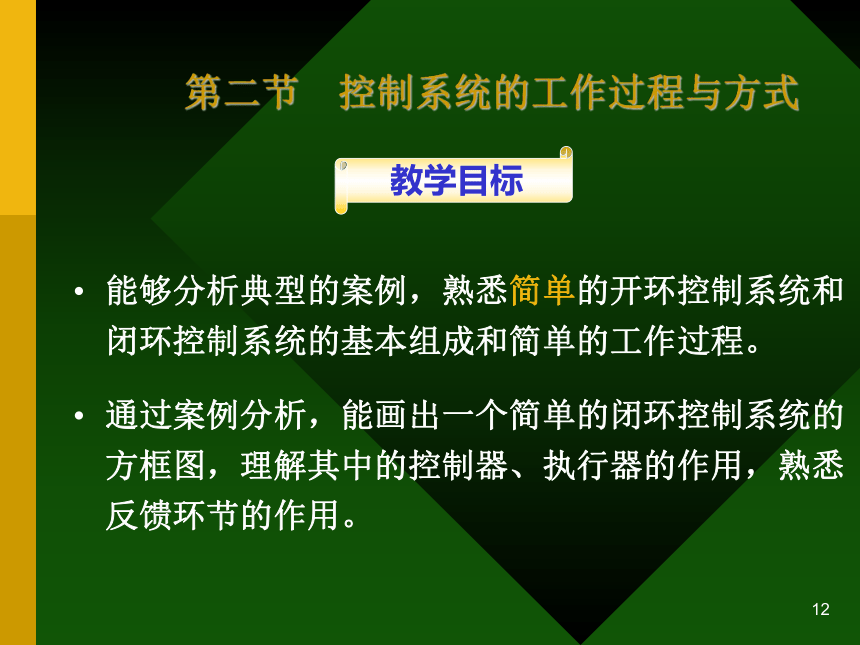 第二节　控制系统的工作过程与方式

教学目标

• 能够分析典型的案例，熟悉简单的开环控制系统和闭环控制系统的基本组成和简单的工作过程。

• 通过案例分析，能画出一个简单的闭环控制系统的方框图，理解其中的控制器、执行器的作用，熟悉反馈环节的作用。

12